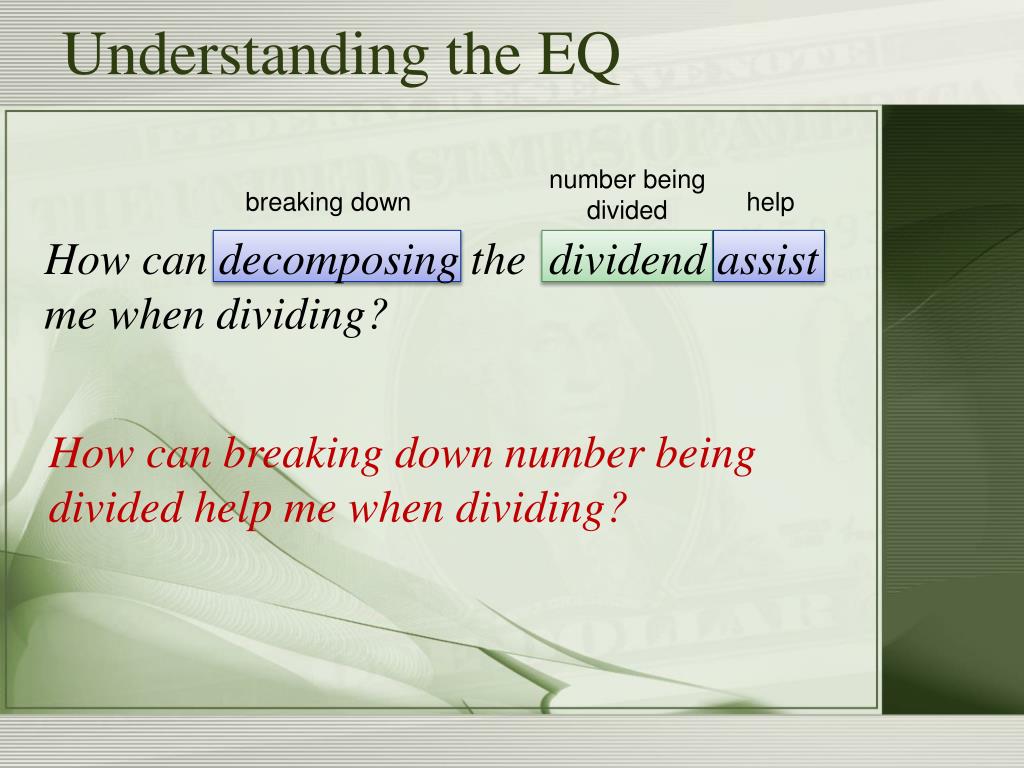 Understanding the EQ

breaking down

number being divided

help

How can decomposing the dividend assist me when dividing?

How can breaking down number being divided help me when dividing?